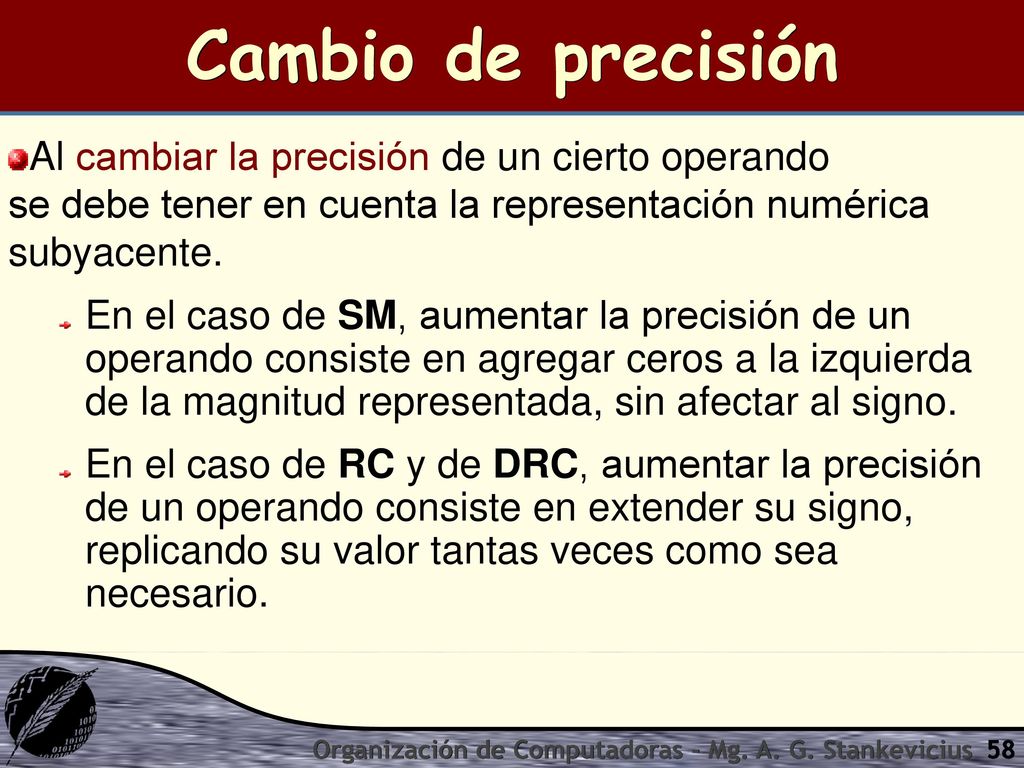 Cambio de precisión

Al cambiar la precisión de un cierto operando se debe tener en cuenta la representación numérica subyacente.

En el caso de SM, aumentar la precisión de un operando consiste en agregar ceros a la izquierda de la magnitud representada, sin afectar al signo.

En el caso de RC y de DRC, aumentar la precisión de un operando consiste en extender su signo, replicando su valor tantas veces como sea necesario.

Organización de Computadoras - Mg. A. G. Stankevicius 58